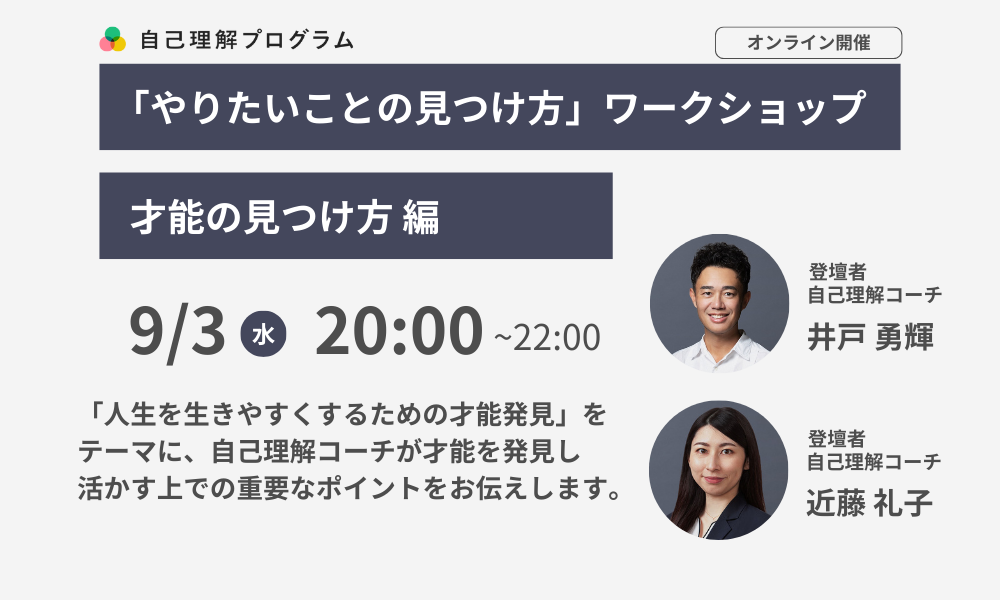 自己理解プログラム

オンライン開催

「やりたいことの見つけ方」ワークショップ

才能の見つけ方 編

9/3 水 20:00 ~22:00

「人生を生きやすくするための才能発見」をテーマに、自己理解コーチが才能を発見し活かす上での重要なポイントをお伝えします。

登壇者
自己理解コーチ
井戸 勇輝

登壇者
自己理解コーチ
近藤 礼子